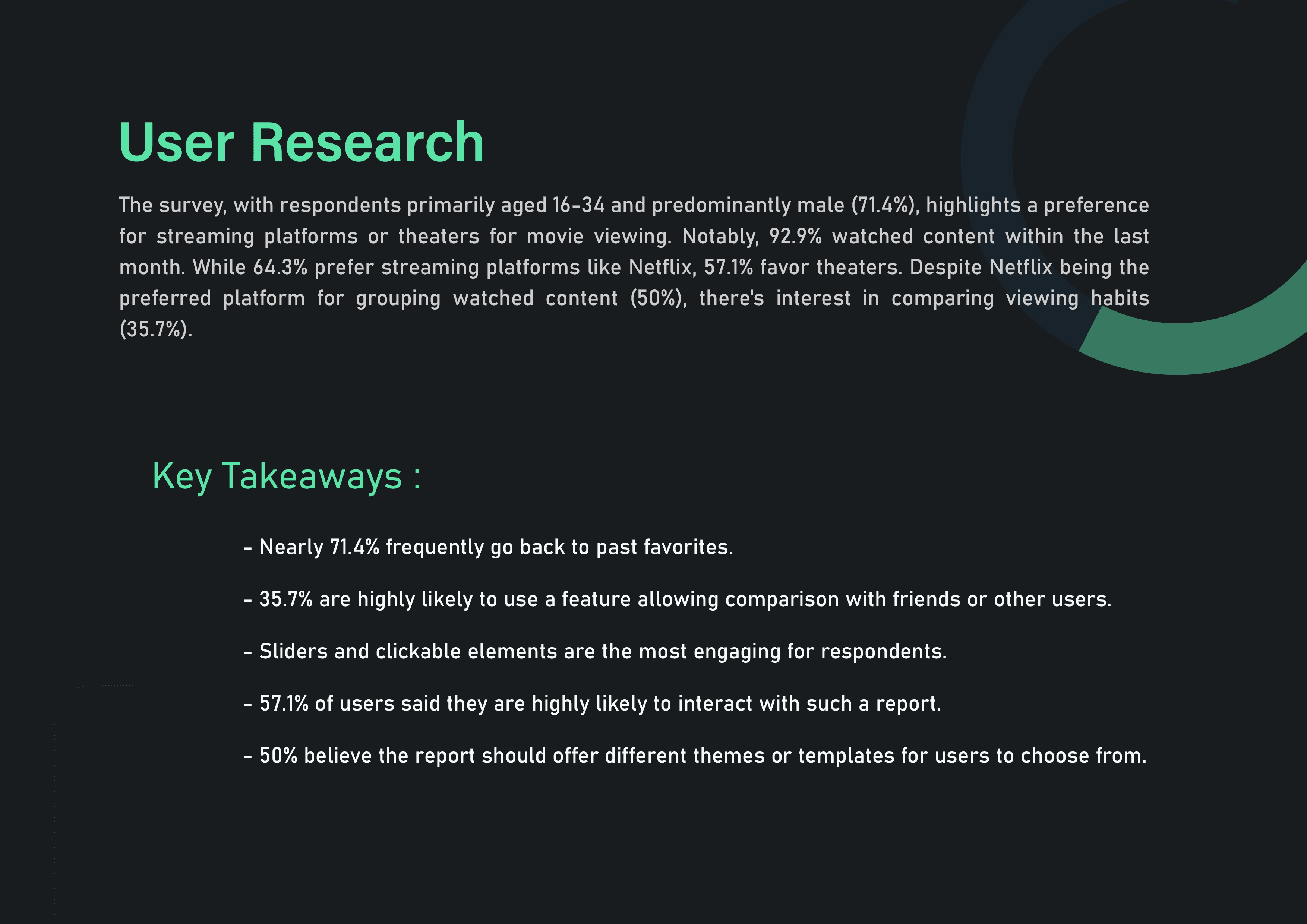 User Research

The survey, with respondents primarily aged 16-34 and predominantly male (71.4%), highlights a preference for streaming platforms or theaters for movie viewing. Notably, 92.9% watched content within the last month. While 64.3% prefer streaming platforms like Netflix, 57.1% favor theaters. Despite Netflix being the preferred platform for grouping watched content (50%), there's interest in comparing viewing habits (35.7%).

Key Takeaways :

- Nearly 71.4% frequently go back to past favorites.

- 35.7% are highly likely to use a feature allowing comparison with friends or other users.

- Sliders and clickable elements are the most engaging for respondents.

- 57.1% of users said they are highly likely to interact with such a report.

- 50% believe the report should offer different themes or templates for users to choose from.